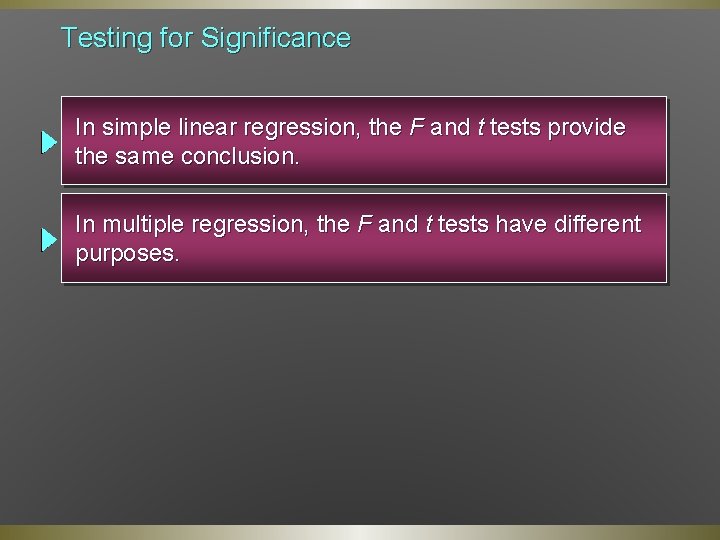 Testing for Significance

In simple linear regression, the $F$ and $t$ tests provide the same conclusion.

In multiple regression, the $F$ and $t$ tests have different purposes.